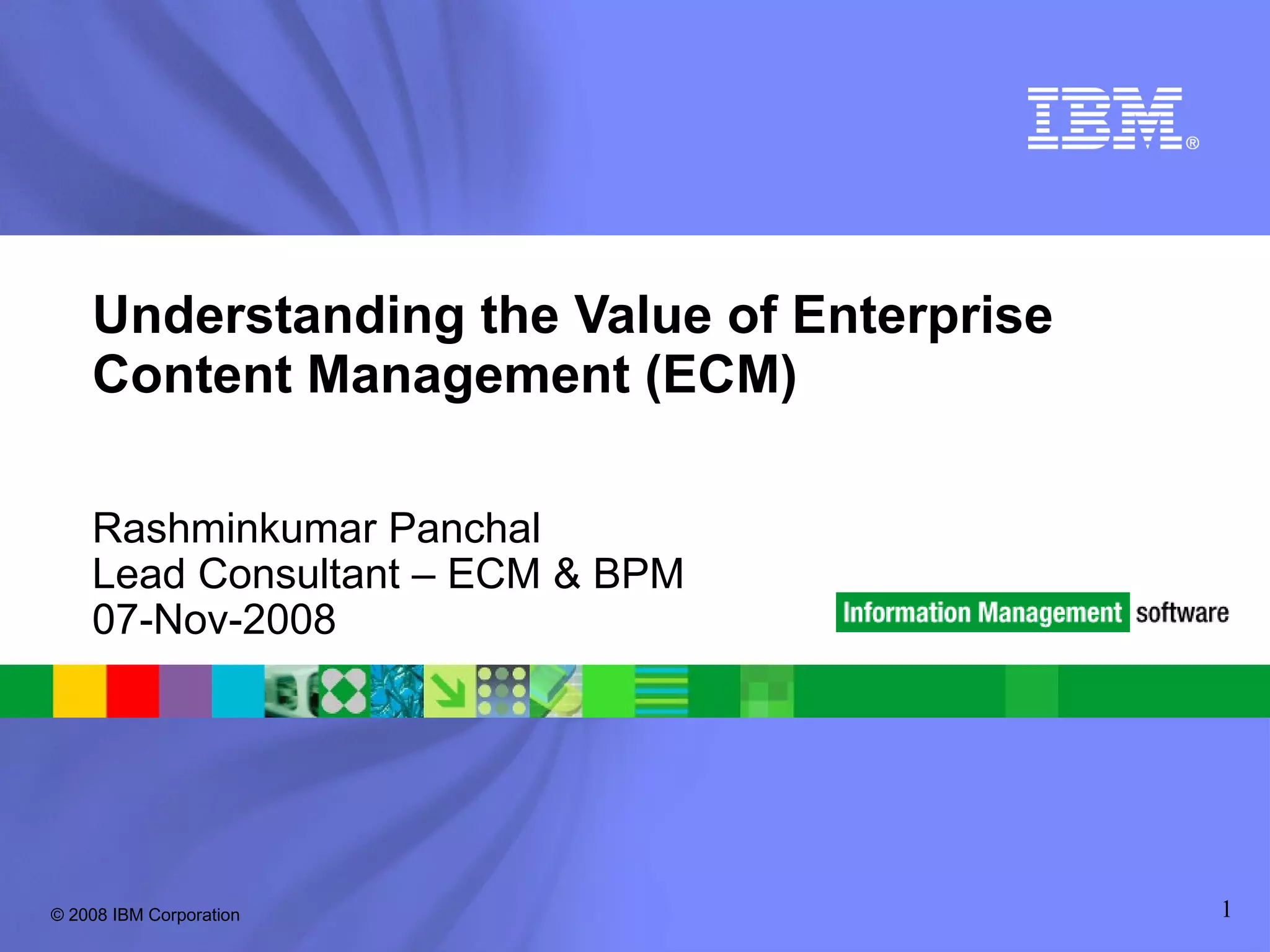 IBM®

Understanding the Value of Enterprise Content Management (ECM)

Rashminkumar Panchal
Lead Consultant – ECM & BPM
07-Nov-2008

Information Management software

© 2008 IBM Corporation

1